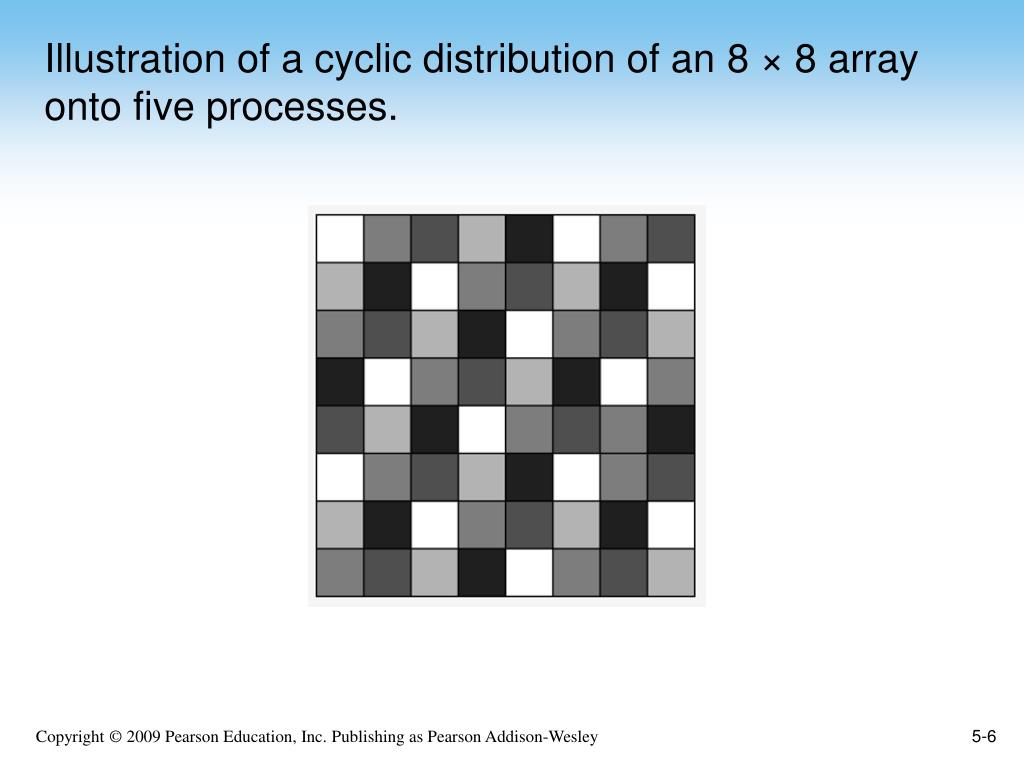 Illustration of a cyclic distribution of an 8 × 8 array onto five processes.

Copyright © 2009 Pearson Education, Inc. Publishing as Pearson Addison-Wesley

5-6